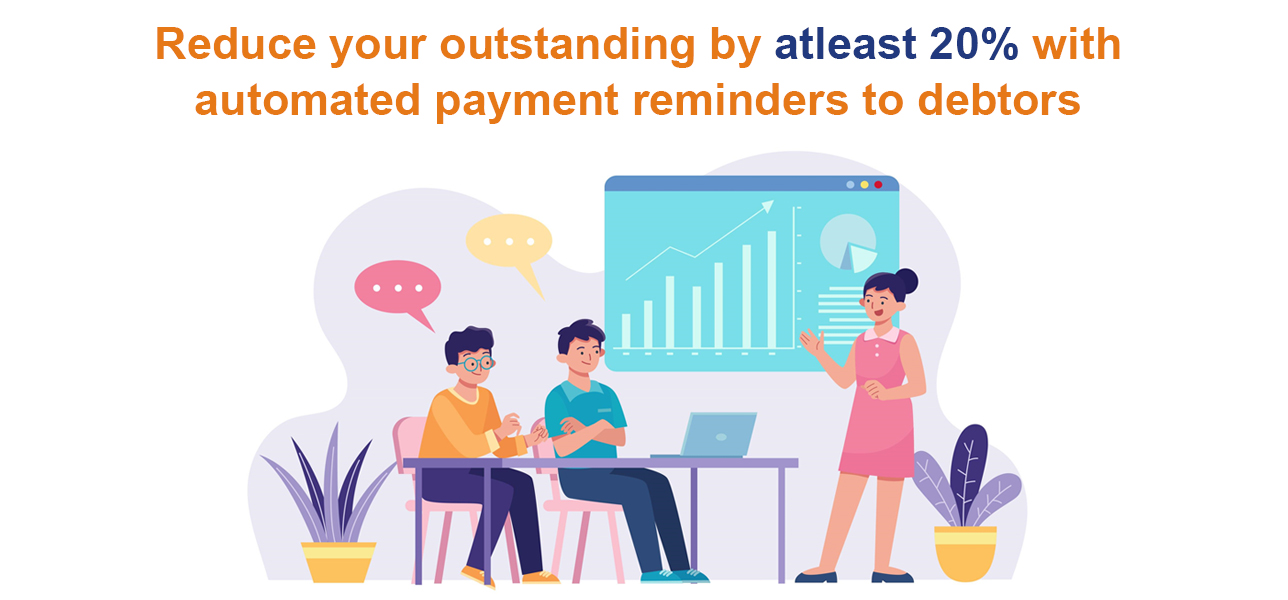 Reduce your outstanding by atleast 20% with automated payment reminders to debtors